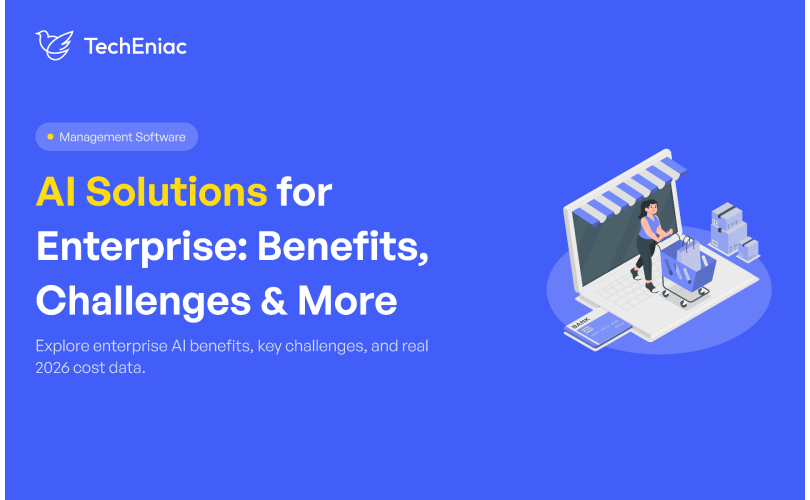 TechEniac

Management Software

AI Solutions for Enterprise: Benefits, Challenges & More

Explore enterprise AI benefits, key challenges, and real 2026 cost data.

BANK